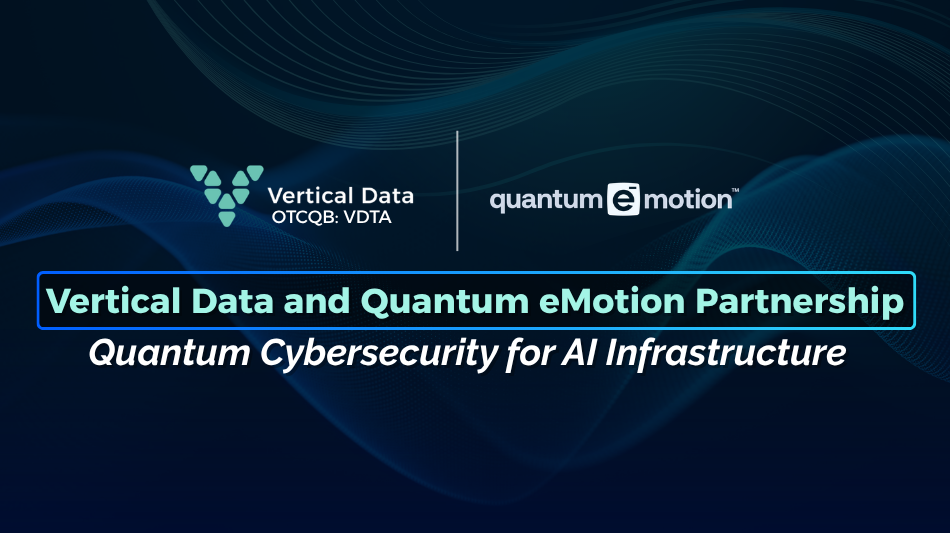 Vertical Data
OTCQB: VDTA

quantum e motion™

Vertical Data and Quantum eMotion Partnership

Quantum Cybersecurity for AI Infrastructure